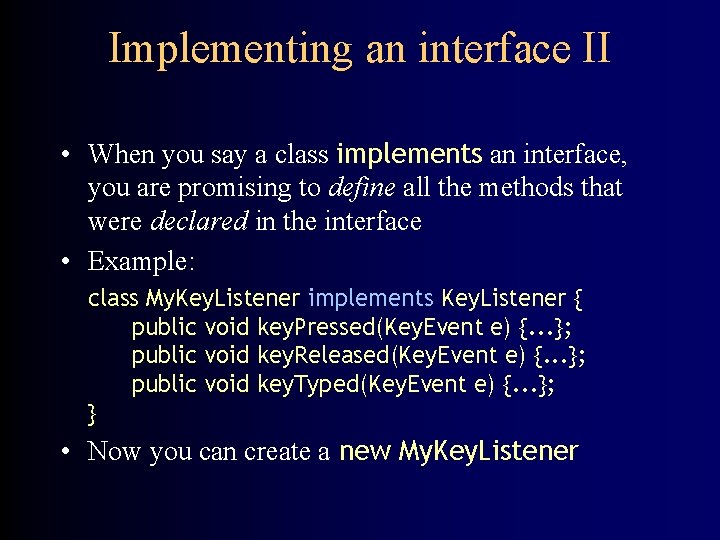 Implementing an interface II

• When you say a class implements an interface, you are promising to define all the methods that were declared in the interface

• Example:

class MyKeyListener implements KeyListener {
    public void keyPressed(KeyEvent e) {...};
    public void keyReleased(KeyEvent e) {...};
    public void keyTyped(KeyEvent e) {...};
}

• Now you can create a new MyKeyListener